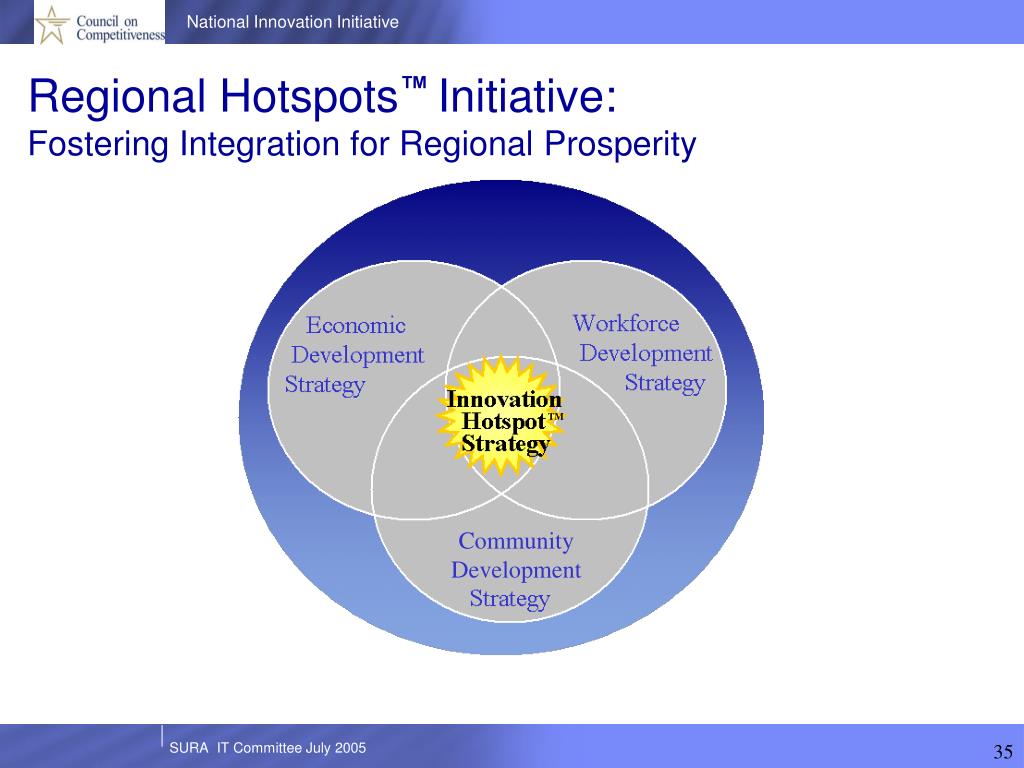 Council on Competitiveness

National Innovation Initiative

Regional Hotspots™ Initiative:
Fostering Integration for Regional Prosperity

Economic Development Strategy

Workforce Development Strategy

Innovation Hotspot™ Strategy

Community Development Strategy

SURA IT Committee July 2005

35